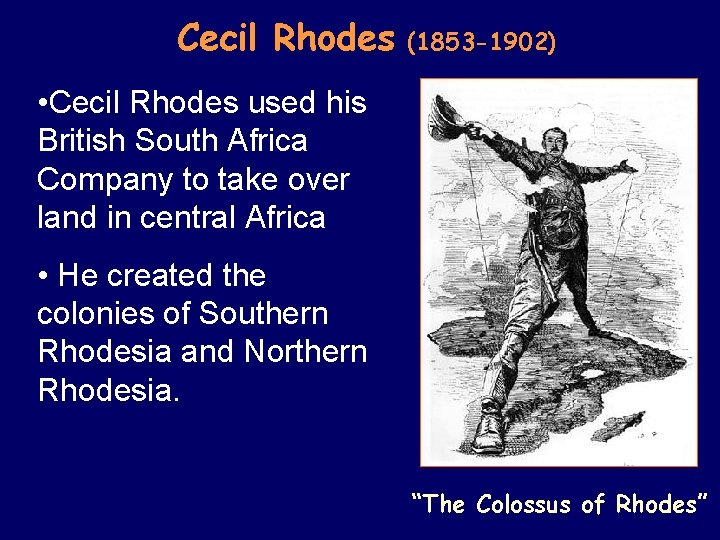 Cecil Rhodes (1853-1902)

•Cecil Rhodes used his British South Africa Company to take over land in central Africa

• He created the colonies of Southern Rhodesia and Northern Rhodesia.

"The Colossus of Rhodes"